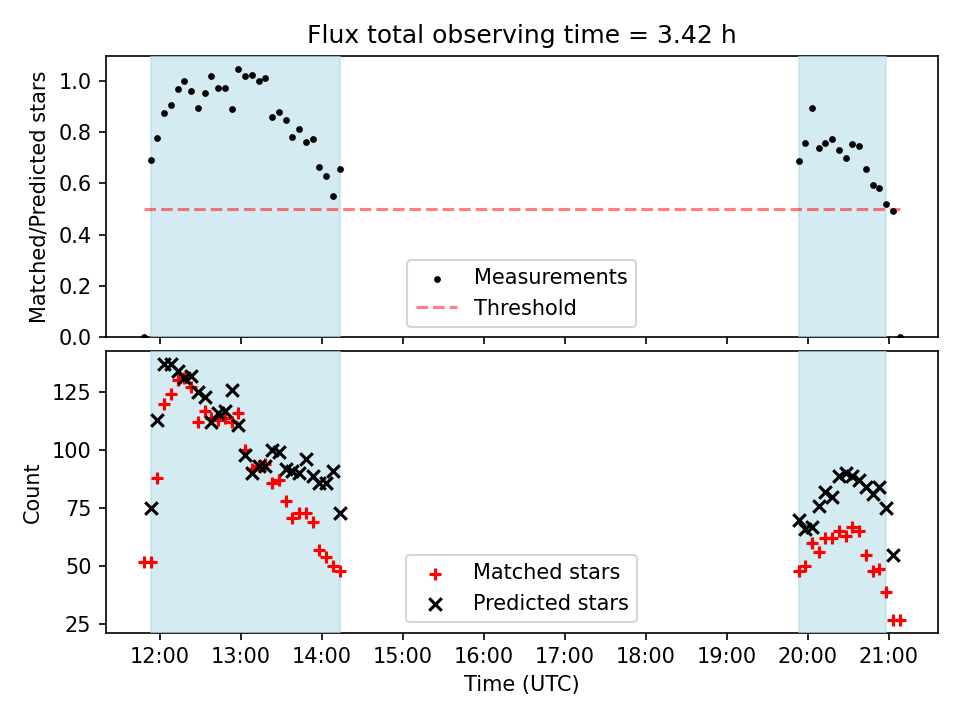 Flux total observing time = 3.42 h

Matched/Predicted stars

1.0
0.8
0.6
0.4
0.2
0.0

Measurements
Threshold

Count

125
100
75
50
25

Matched stars
Predicted stars

12:00
13:00
14:00
15:00
16:00
17:00
18:00
19:00
20:00
21:00

Time (UTC)